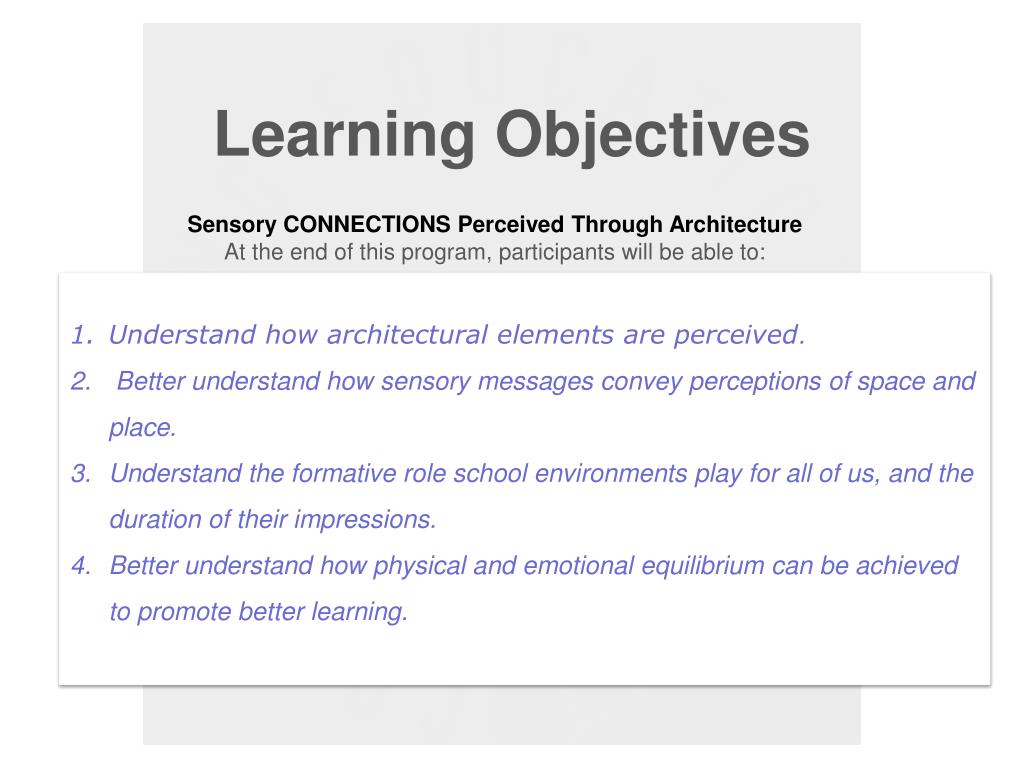 Learning Objectives

Sensory CONNECTIONS Perceived Through Architecture
At the end of this program, participants will be able to:

1. Understand how architectural elements are perceived.
2. Better understand how sensory messages convey perceptions of space and place.
3. Understand the formative role school environments play for all of us, and the duration of their impressions.
4. Better understand how physical and emotional equilibrium can be achieved to promote better learning.